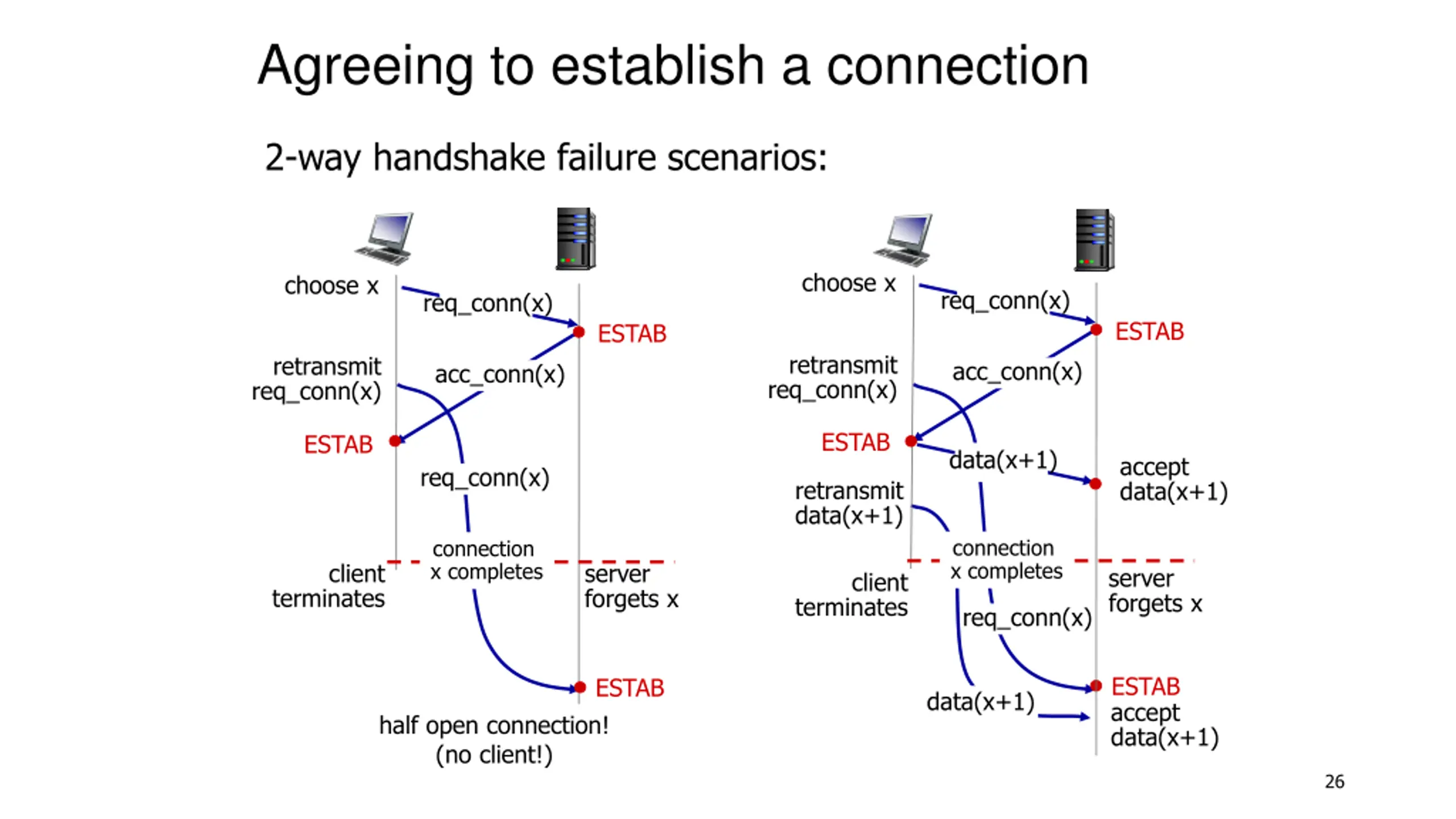 Agreeing to establish a connection

2-way handshake failure scenarios:

choose x
req_conn(x)
ESTAB
retransmit req_conn(x)
acc_conn(x)
ESTAB
req_conn(x)
connection x completes
client terminates
server forgets x
ESTAB
half open connection! (no client!)

choose x
req_conn(x)
ESTAB
retransmit req_conn(x)
acc_conn(x)
ESTAB
data(x+1)
accept data(x+1)
retransmit data(x+1)
connection x completes
client terminates
server forgets x
req_conn(x)
ESTAB
data(x+1)
accept data(x+1)

26